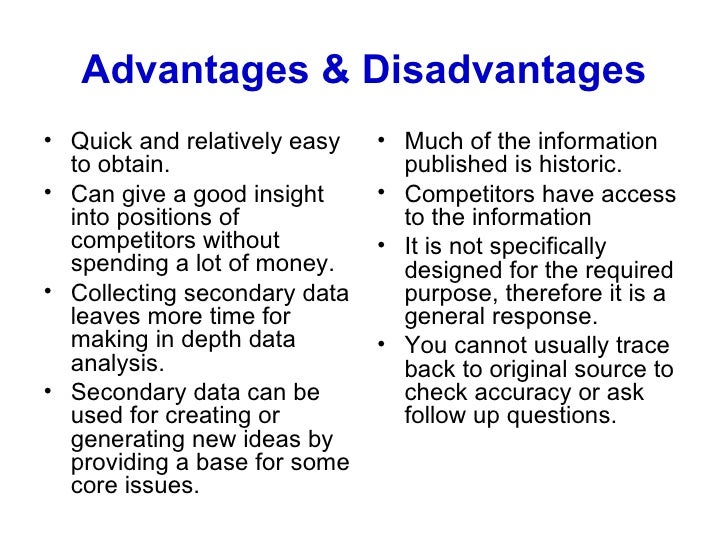 Advantages & Disadvantages

• Quick and relatively easy to obtain.
• Can give a good insight into positions of competitors without spending a lot of money.
• Collecting secondary data leaves more time for making in depth data analysis.
• Secondary data can be used for creating or generating new ideas by providing a base for some core issues.

• Much of the information published is historic.
• Competitors have access to the information
• It is not specifically designed for the required purpose, therefore it is a general response.
• You cannot usually trace back to original source to check accuracy or ask follow up questions.